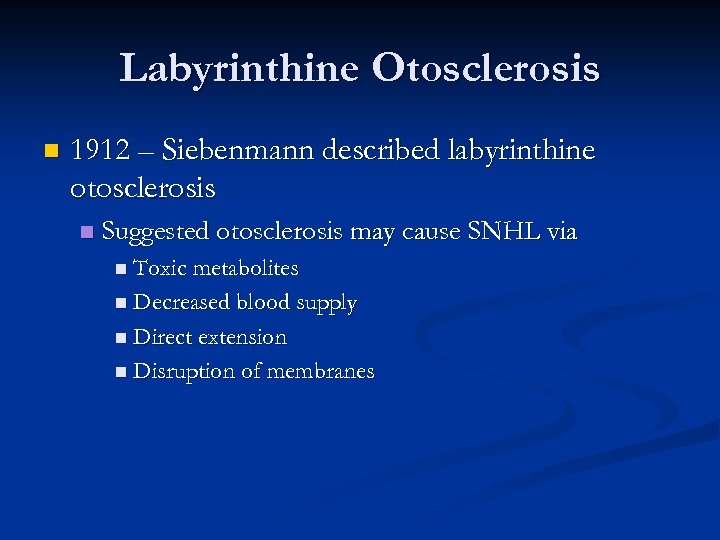 Labyrinthine Otosclerosis

1912 – Siebenmann described labyrinthine otosclerosis

Suggested otosclerosis may cause SNHL via

Toxic metabolites

Decreased blood supply

Direct extension

Disruption of membranes